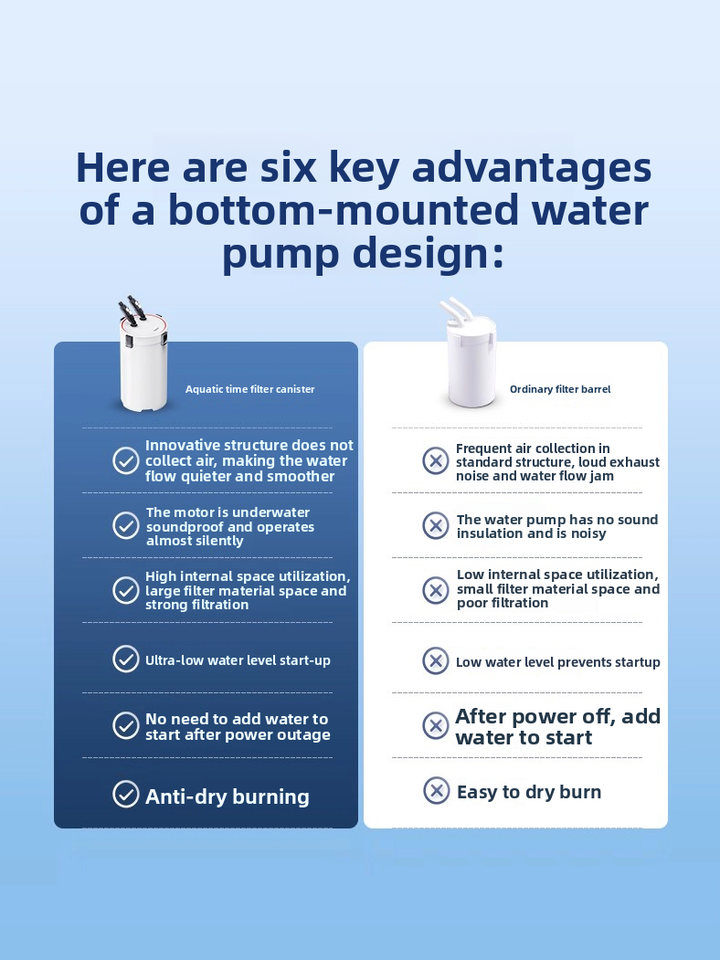 Here are six key advantages of a bottom-mounted water pump design:

Aquatic time filter canister

Innovative structure does not collect air, making the water flow quieter and smoother

The motor is underwater soundproof and operates almost silently

High internal space utilization, large filter material space and strong filtration

Ultra-low water level start-up

No need to add water to start after power outage

Anti-dry burning

Ordinary filter barrel

Frequent air collection in standard structure, loud exhaust noise and water flow jam

The water pump has no sound insulation and is noisy

Low internal space utilization, small filter material space and poor filtration

Low water level prevents startup

After power off, add water to start

Easy to dry burn